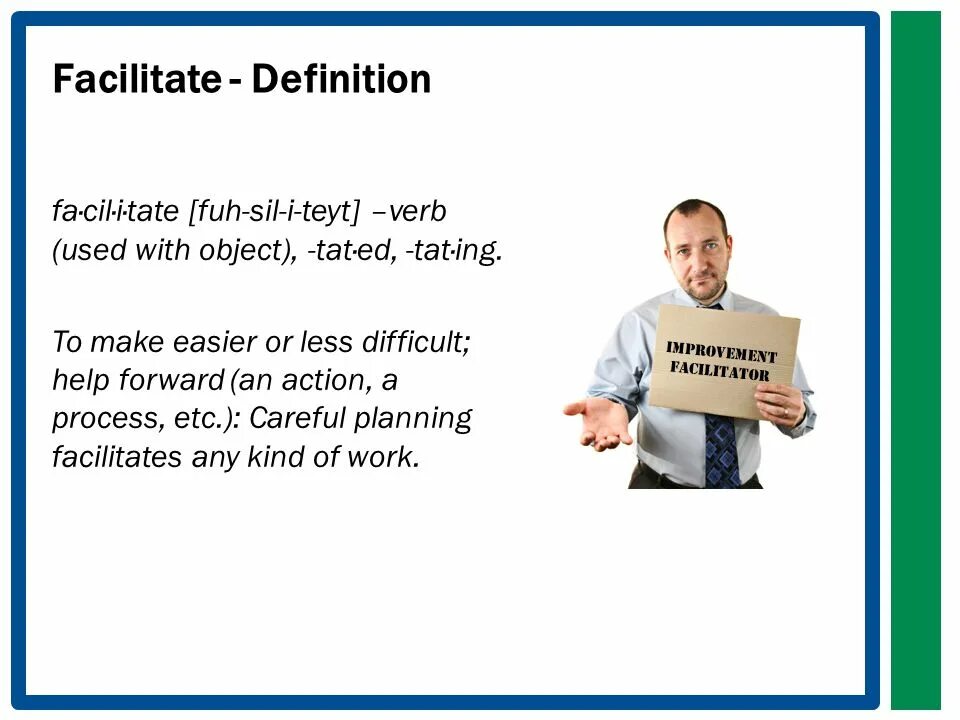 Facilitate - Definition

fa·cil·i·tate [fuh-sil-i-teyt] –verb (used with object), -tat·ed, -tat·ing.

To make easier or less difficult; help forward (an action, a process, etc.): Careful planning facilitates any kind of work.

IMPROVEMENT FACILITATOR